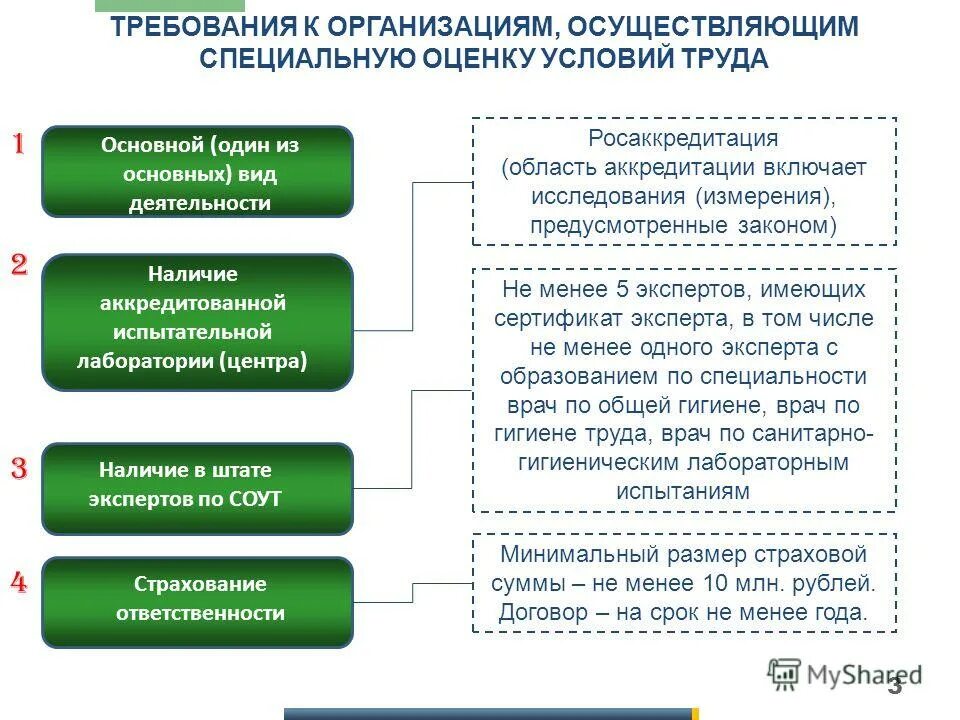 ТРЕБОВАНИЯ К ОРГАНИЗАЦИЯМ, ОСУЩЕСТВЛЯЮЩИМ СПЕЦИАЛЬНУЮ ОЦЕНКУ УСЛОВИЙ ТРУДА

1

Основной (один из основных) вид деятельности

2

Наличие аккредитованной испытательной лаборатории (центра)

3

Наличие в штате экспертов по СОУТ

4

Страхование ответственности

Росаккредитация (область аккредитации включает исследования (измерения), предусмотренные законом)

Не менее 5 экспертов, имеющих сертификат эксперта, в том числе не менее одного эксперта с образованием по специальности врач по общей гигиене, врач по гигиене труда, врач по санитарно-гигиеническим лабораторным испытаниям

Минимальный размер страховой суммы – не менее 10 млн. рублей. Договор – на срок не менее года.

MyShared

3